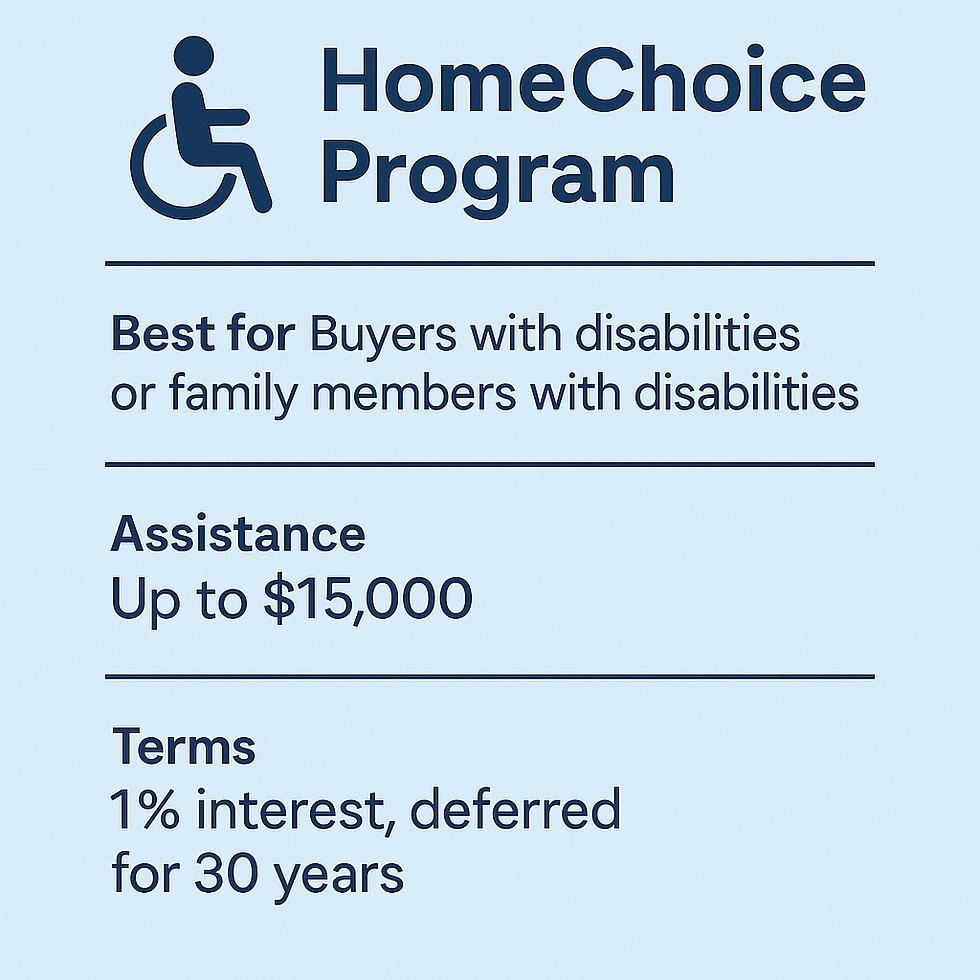 HomeChoice Program

Best for Buyers with disabilities or family members with disabilities

Assistance
Up to \$15,000

Terms
1% interest, deferred for 30 years